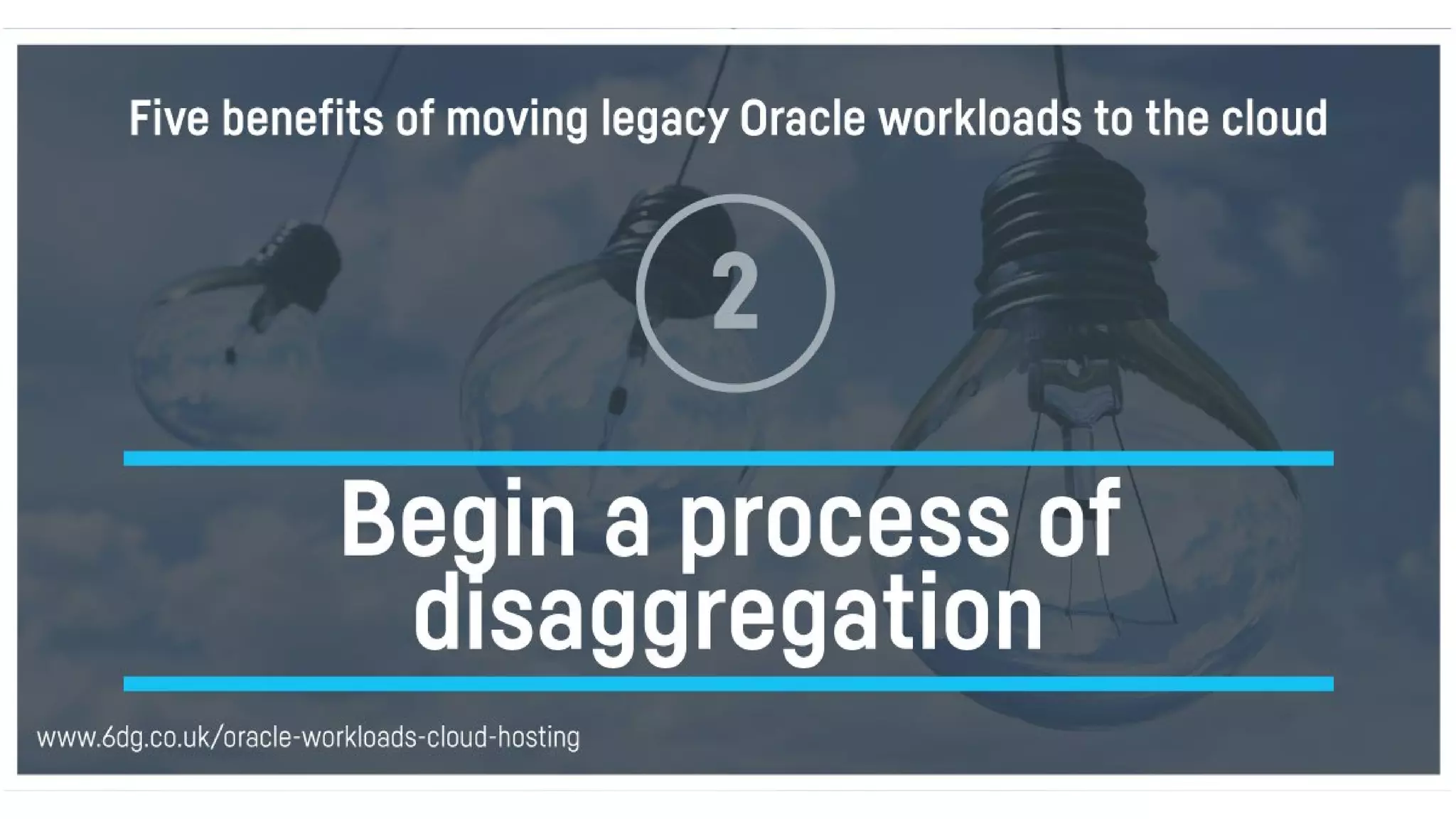 Five benefits of moving legacy Oracle workloads to the cloud

2

Begin a process of disaggregation

www.6dg.co.uk/oracle-workloads-cloud-hosting